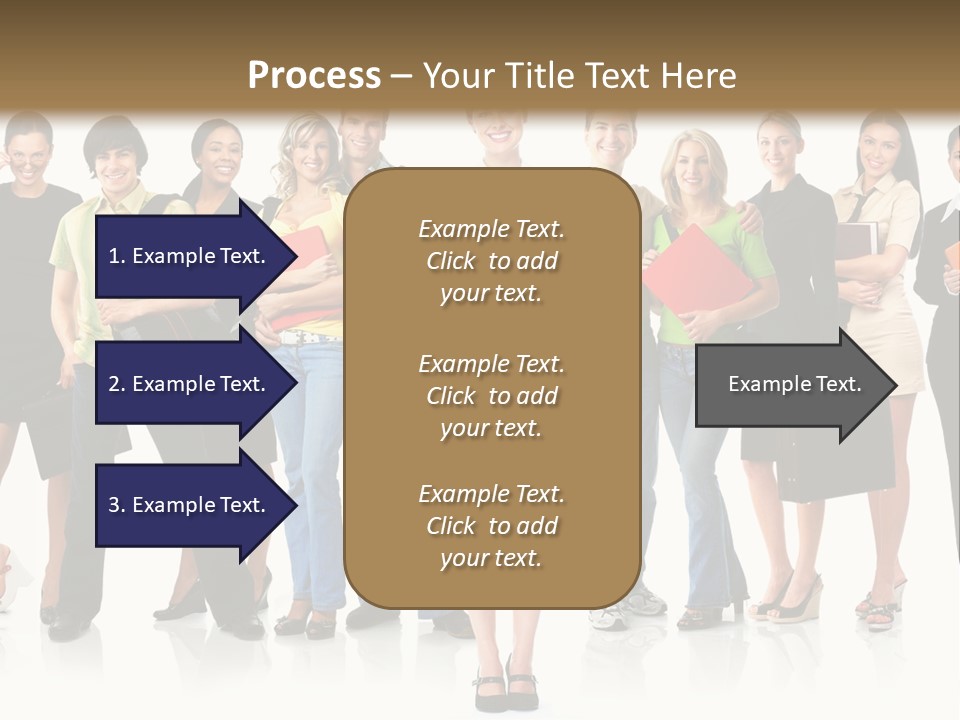 Process – Your Title Text Here

1. Example Text.

2. Example Text.

3. Example Text.

Example Text. Click to add your text.

Example Text. Click to add your text.

Example Text. Click to add your text.

Example Text.